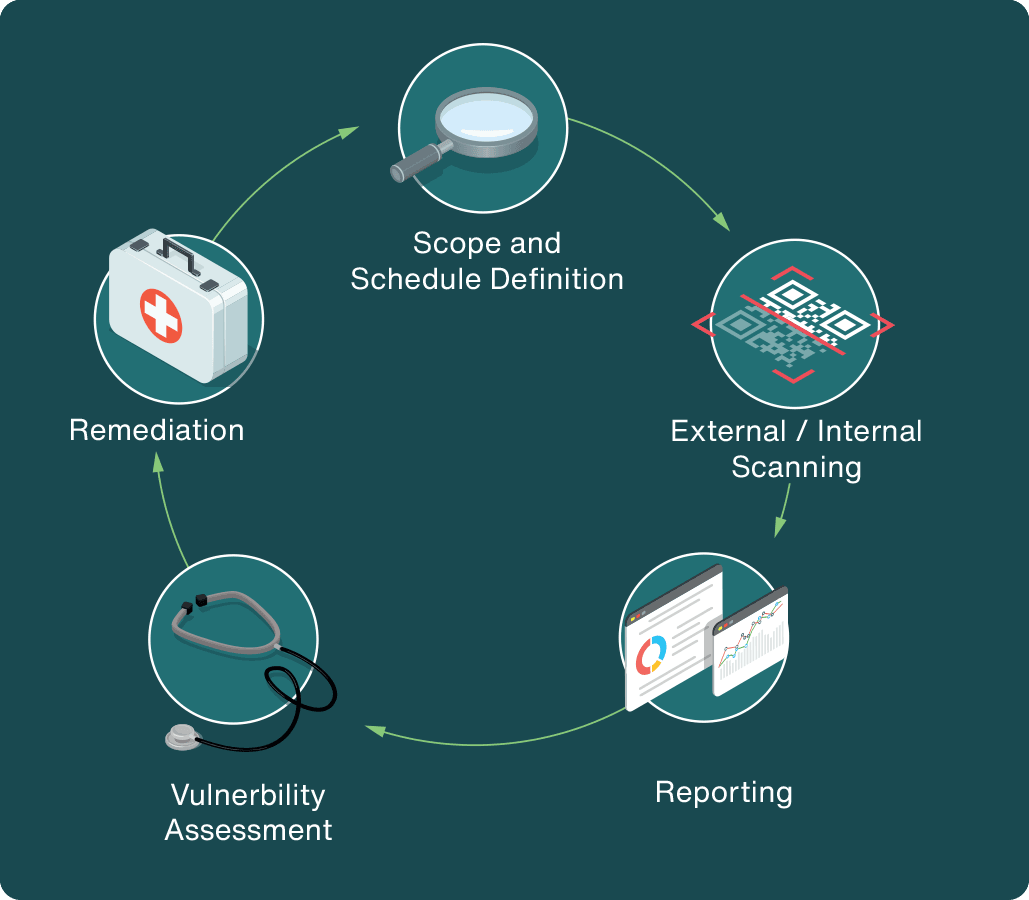 Scope and Schedule Definition

External / Internal Scanning

Reporting

Vulnerbility Assessment

Remediation